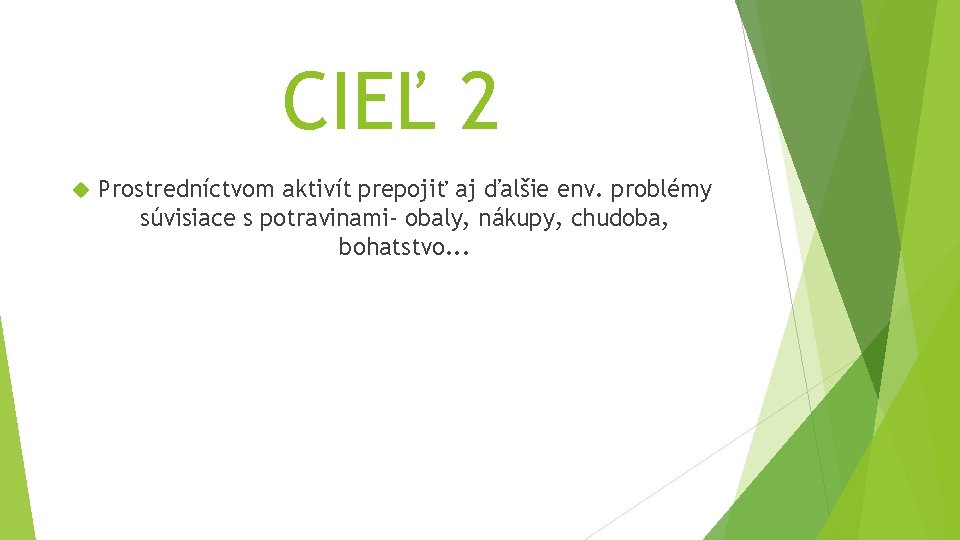 CIEĽ 2

Prostredníctvom aktivít prepojiť aj ďalšie env. problémy súvisiace s potravinami- obaly, nákupy, chudoba, bohatstvo...